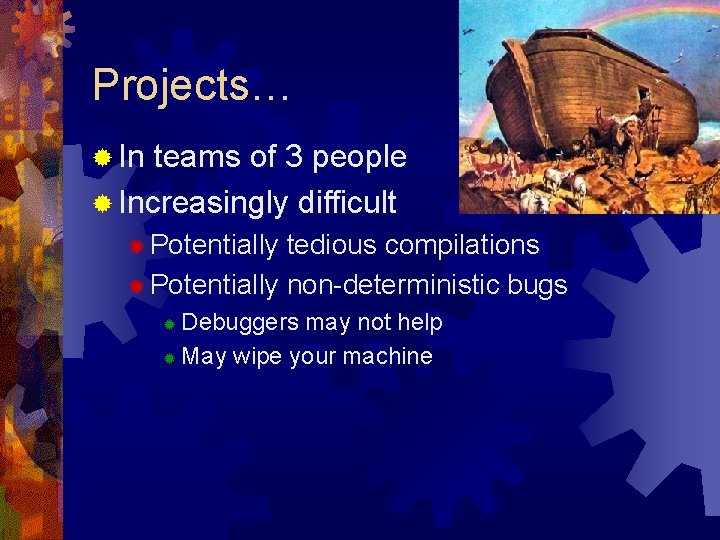 Projects…

In teams of 3 people

Increasingly difficult

Potentially tedious compilations

Potentially non-deterministic bugs

Debuggers may not help

May wipe your machine